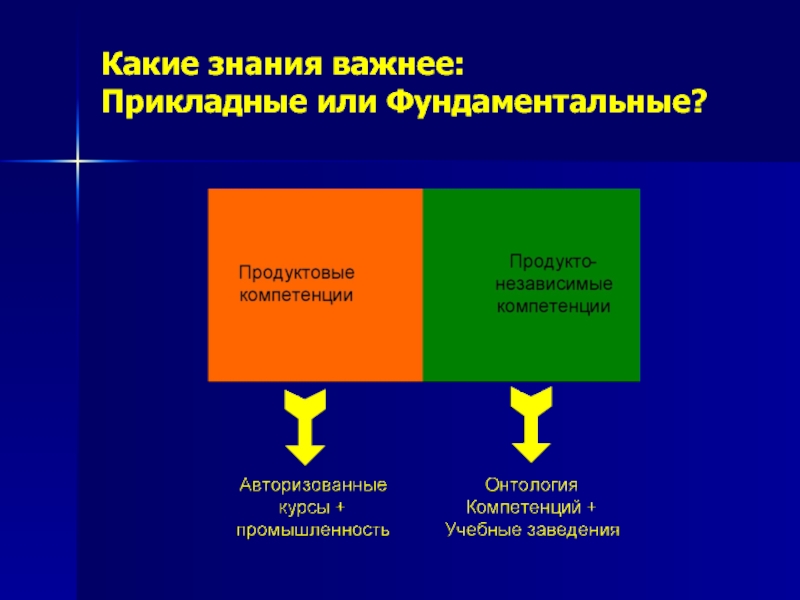 Какие знания важнее:
Прикладные или Фундаментальные?

Продуктовые компетенции

Продукто-независимые компетенции

Авторизованные курсы + промышленность

Онтология Компетенций + Учебные заведения